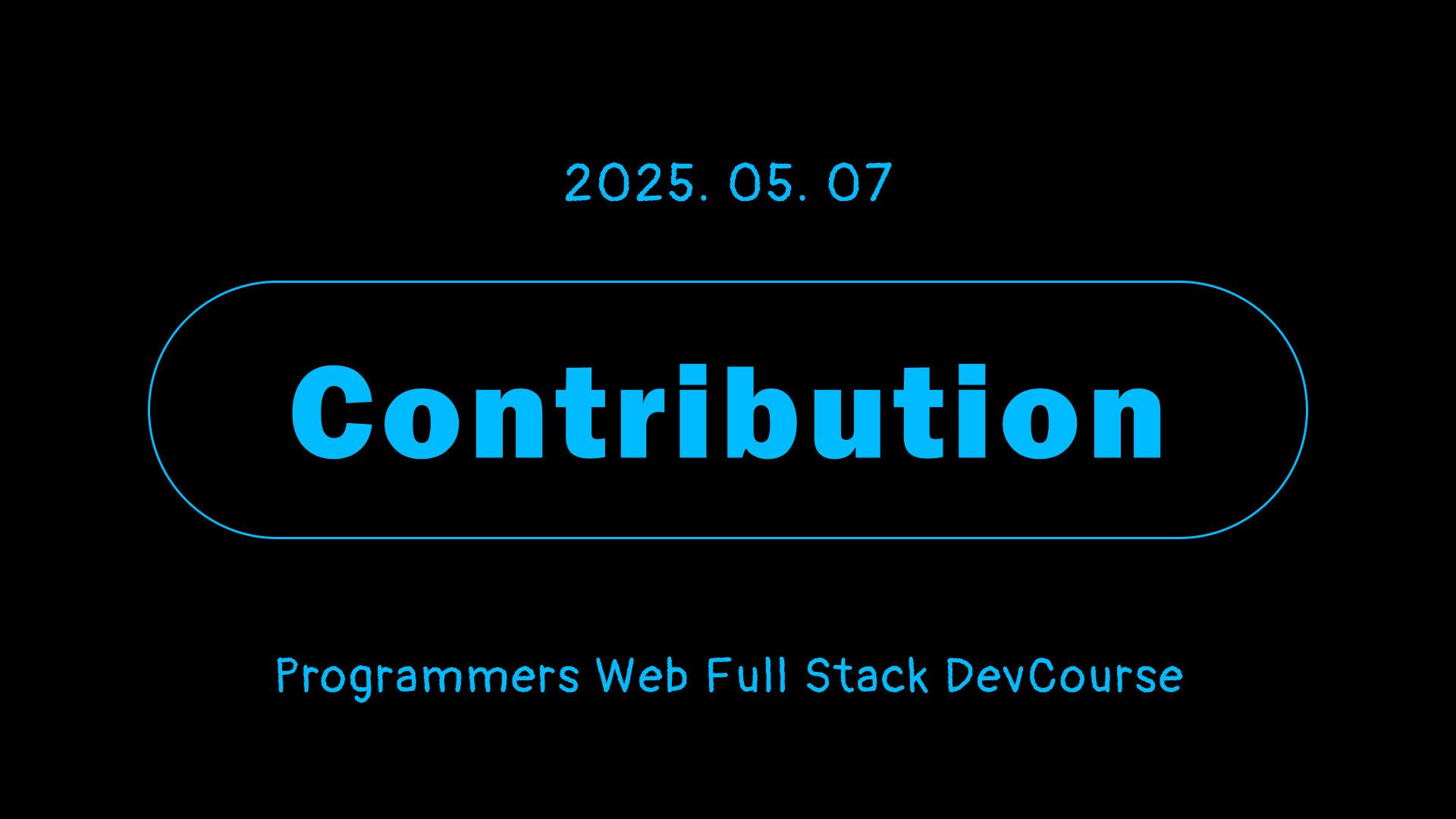 2025. 05. 07

Contribution

Programmers Web Full Stack DevCourse